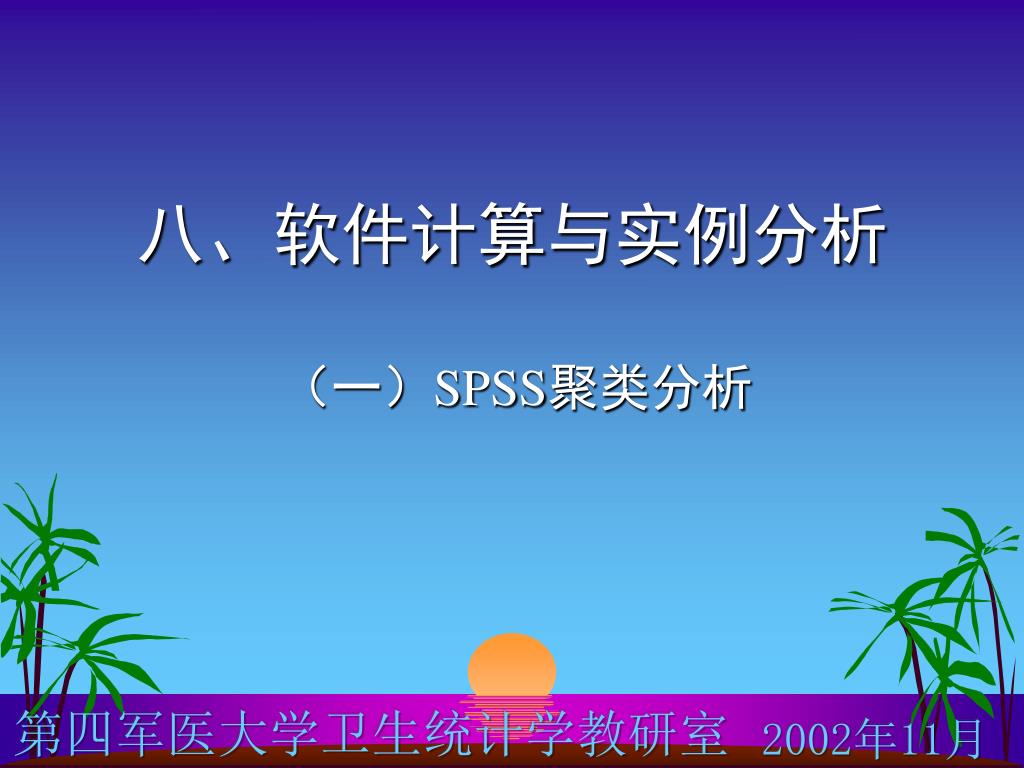 八、软件计算与实例分析

（一）SPSS聚类分析

第四军医大学卫生统计学教研室 2002年11月